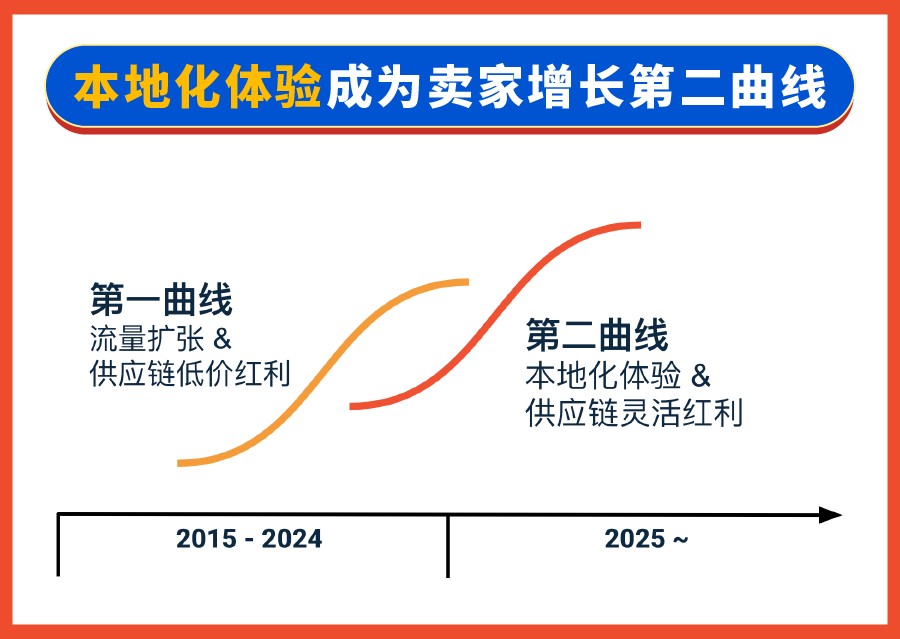 本地化体验成为卖家增长第二曲线

第一曲线
流量扩张 &
供应链低价红利

第二曲线
本地化体验 &
供应链灵活红利

2015 - 2024

2025 ~